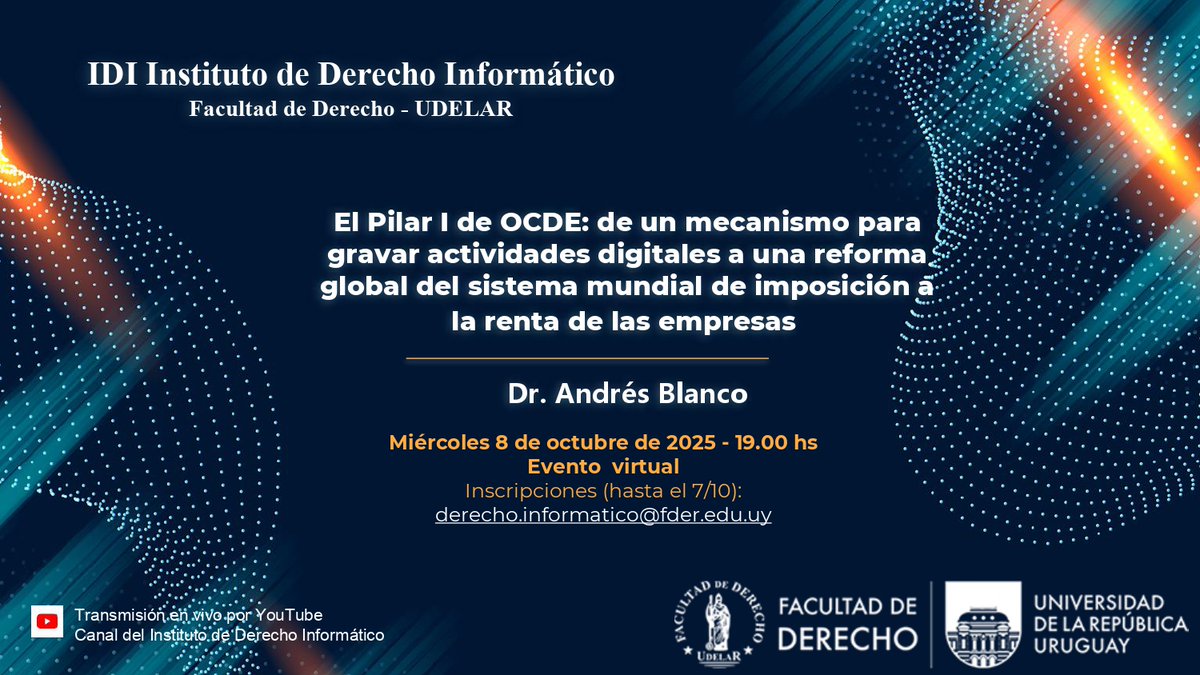 IDI Instituto de Derecho Informático
Facultad de Derecho - UDELAR

El Pilar I de OCDE: de un mecanismo para gravar actividades digitales a una reforma global del sistema mundial de imposición a la renta de las empresas

Dr. Andrés Blanco

Miércoles 8 de octubre de 2025 - 19.00 hs
Evento virtual
Inscripciones (hasta el 7/10):
derecho.informatico@fder.edu.uy

Transmisión en vivo por YouTube
Canal del Instituto de Derecho Informático

FACULTAD DE DERECHO UDELAR
FACULTAD DE DERECHO
UNIVERSIDAD DE LA REPÚBLICA URUGUAY